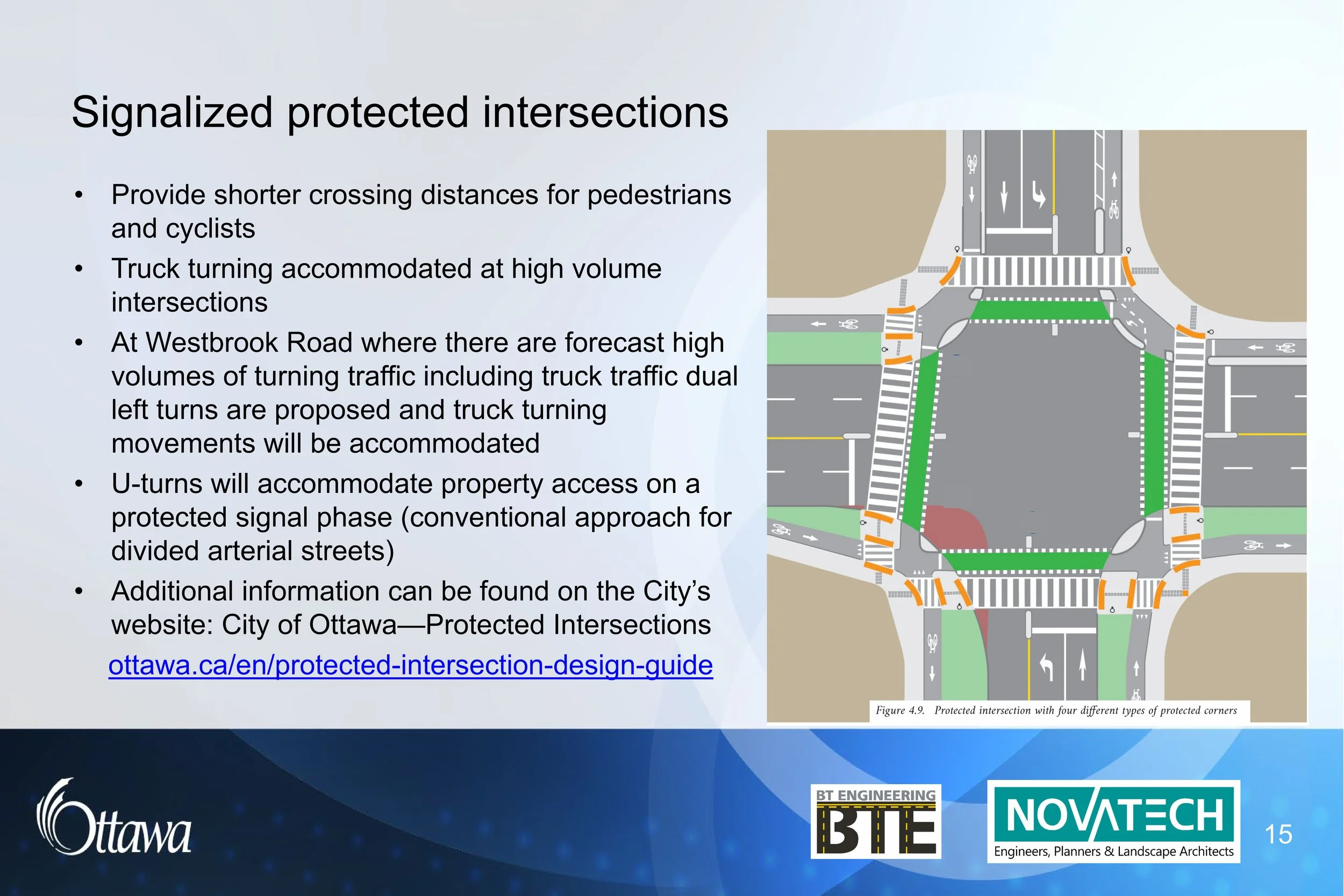 Signalized protected intersections

• Provide shorter crossing distances for pedestrians and cyclists
• Truck turning accommodated at high volume intersections
• At Westbrook Road where there are forecast high volumes of turning traffic including truck traffic dual left turns are proposed and truck turning movements will be accommodated
• U-turns will accommodate property access on a protected signal phase (conventional approach for divided arterial streets)
• Additional information can be found on the City's website: City of Ottawa—Protected Intersections

ottawa.ca/en/protected-intersection-design-guide

Figure 4.9. Protected intersection with four different types of protected corners

Ottawa

BT ENGINEERING
BTE

NOVATECH
Engineers, Planners & Landscape Architects

15